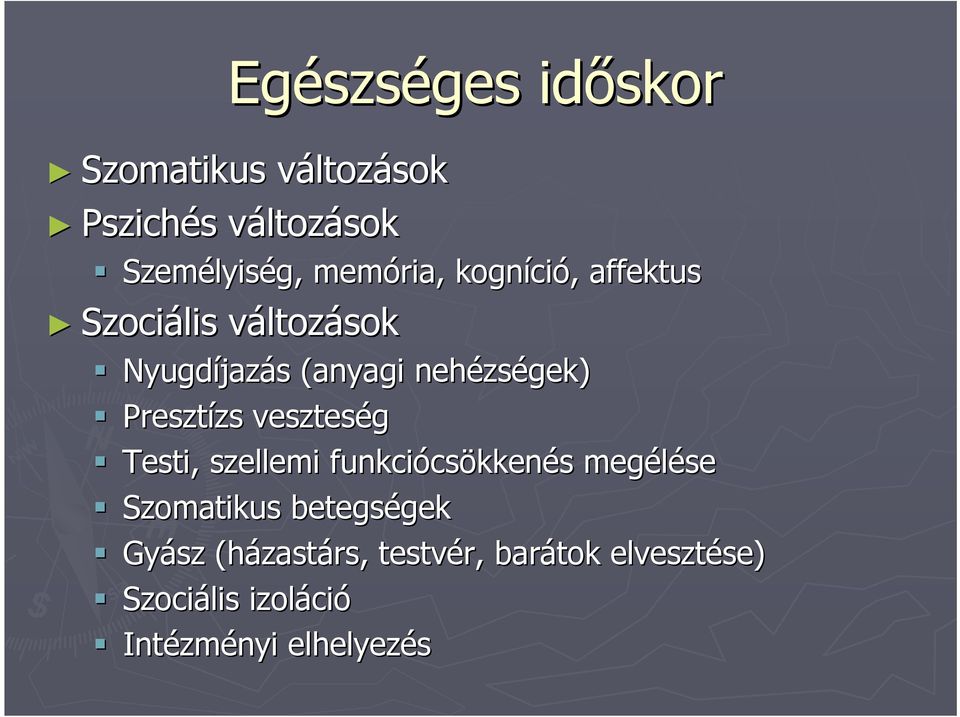 Egészséges időskor

► Szomatikus változások
► Pszichés változások
▪ Személyiség, memória, kogníció, affektus
► Szociális változások
▪ Nyugdíjazás (anyagi nehézségek)
▪ Presztízs veszteség
▪ Testi, szellemi funkciócsökkenés megélése
▪ Szomatikus betegségek
▪ Gyász (házastárs, testvér, barátok elvesztése)
▪ Szociális izoláció
▪ Intézményi elhelyezés